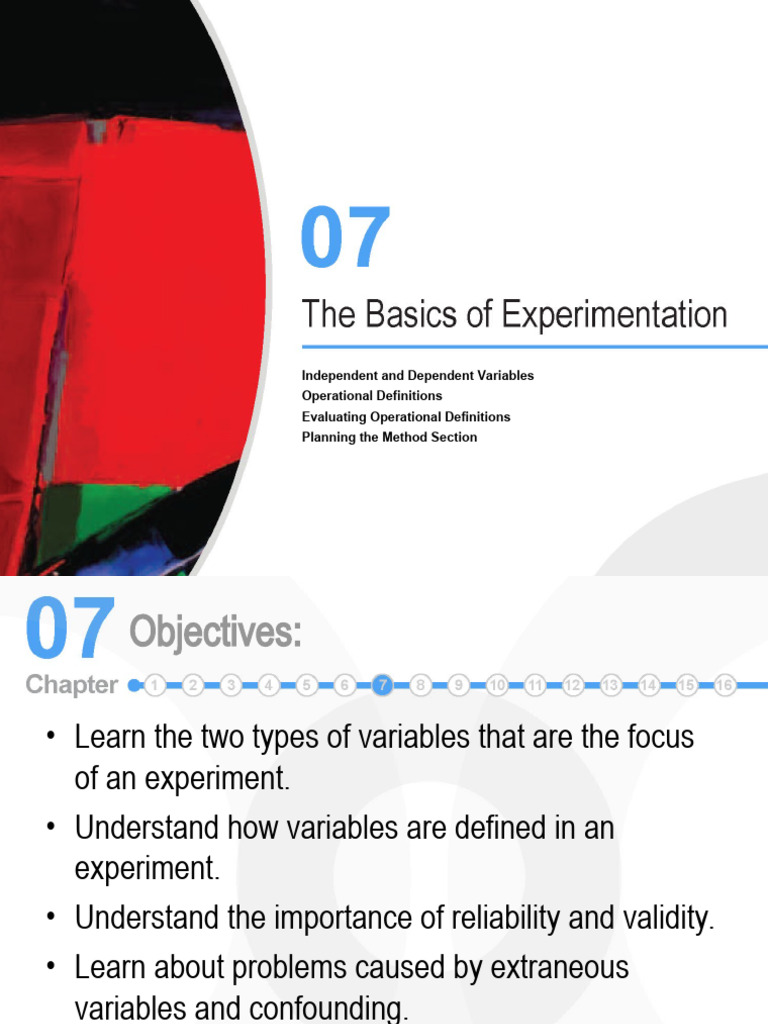 07

The Basics of Experimentation

Independent and Dependent Variables
Operational Definitions
Evaluating Operational Definitions
Planning the Method Section

07 Objectives:

Chapter 1 2 3 4 5 6 7 8 9 10 11 12 13 14 15 16

• Learn the two types of variables that are the focus of an experiment.
• Understand how variables are defined in an experiment.
• Understand the importance of reliability and validity.
• Learn about problems caused by extraneous variables and confounding.